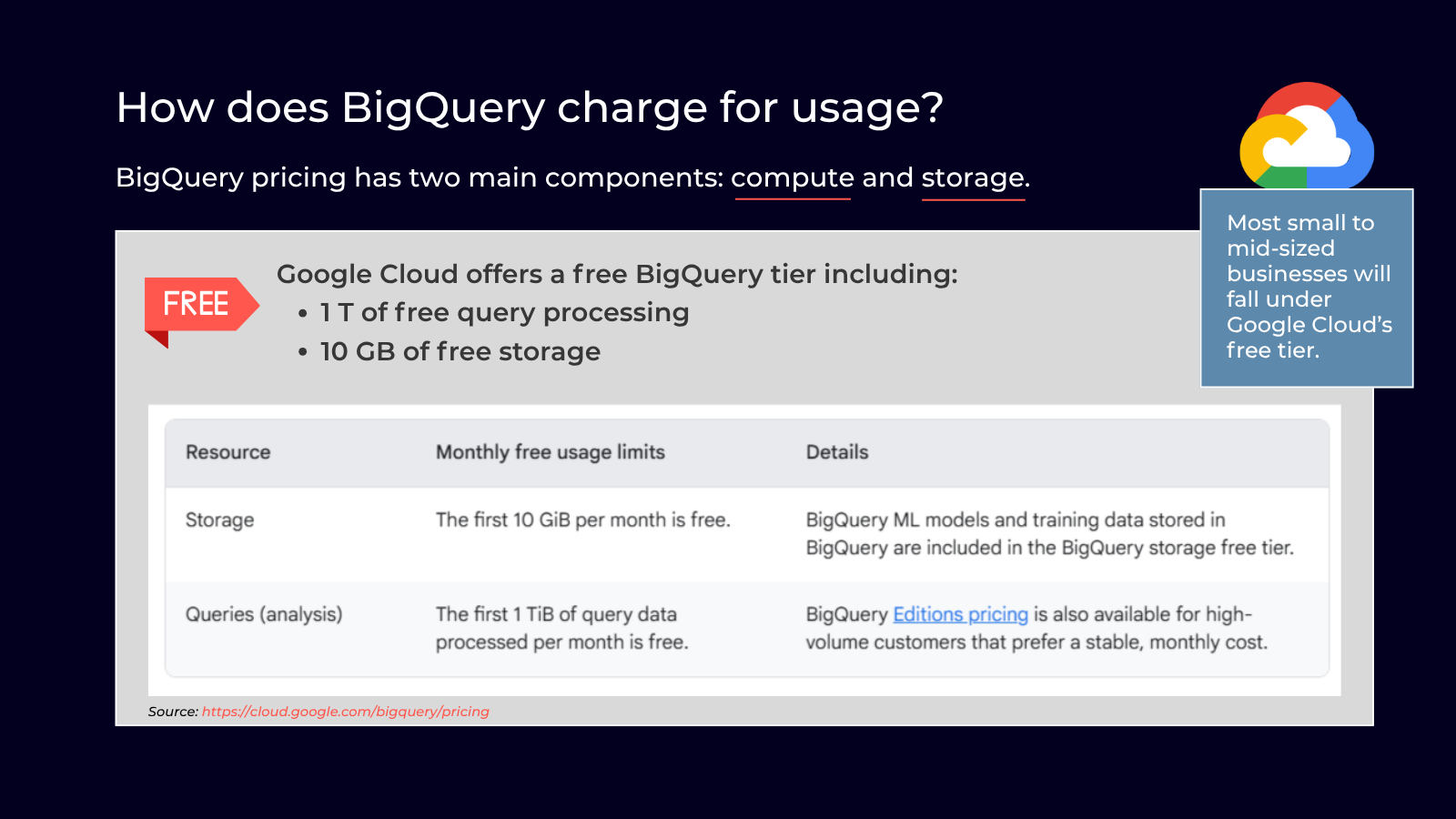 How does BigQuery charge for usage?

BigQuery pricing has two main components: compute and storage.

Most small to mid-sized businesses will fall under Google Cloud's free tier.

FREE

Google Cloud offers a free BigQuery tier including:
• 1 T of free query processing
• 10 GB of free storage

| Resource | Monthly free usage limits | Details |
|---|---|---|
| Storage | The first 10 GiB per month is free. | BigQuery ML models and training data stored in BigQuery are included in the BigQuery storage free tier. |
| Queries (analysis) | The first 1 TiB of query data processed per month is free. | BigQuery Editions pricing is also available for high-volume customers that prefer a stable, monthly cost. |

Source: https://cloud.google.com/bigquery/pricing